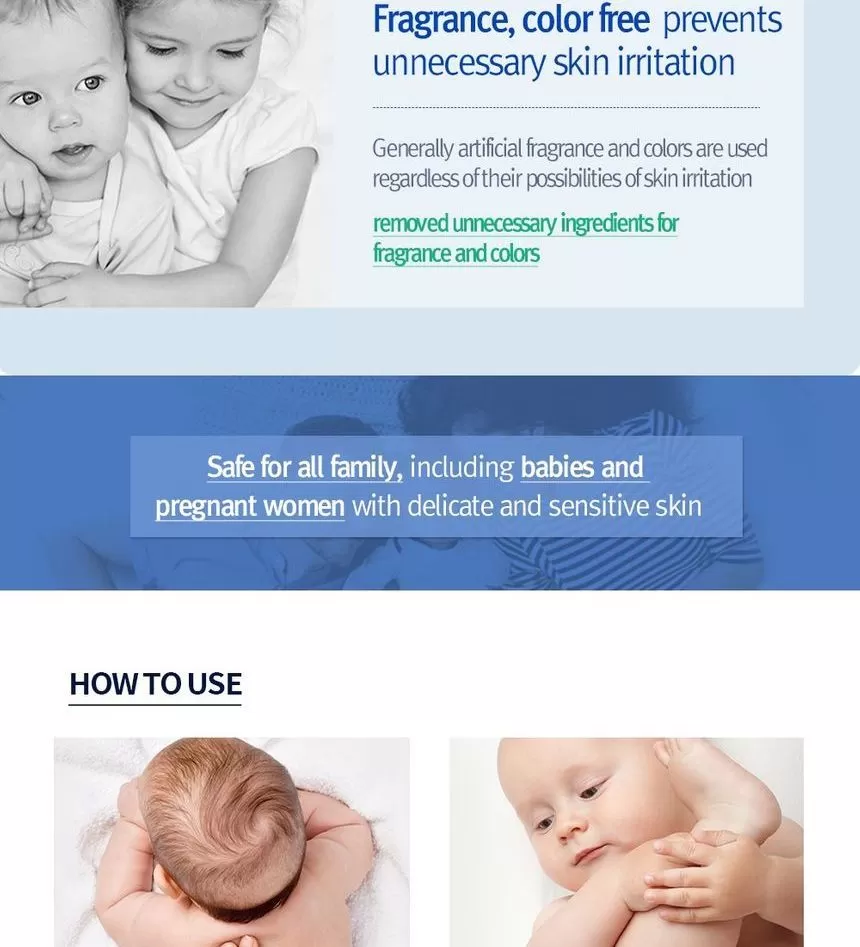 Fragrance, color free prevents unnecessary skin irritation

Generally artificial fragrance and colors are used regardless of their possibilities of skin irritation

removed unnecessary ingredients for fragrance and colors

Safe for all family, including babies and pregnant women with delicate and sensitive skin

HOW TO USE